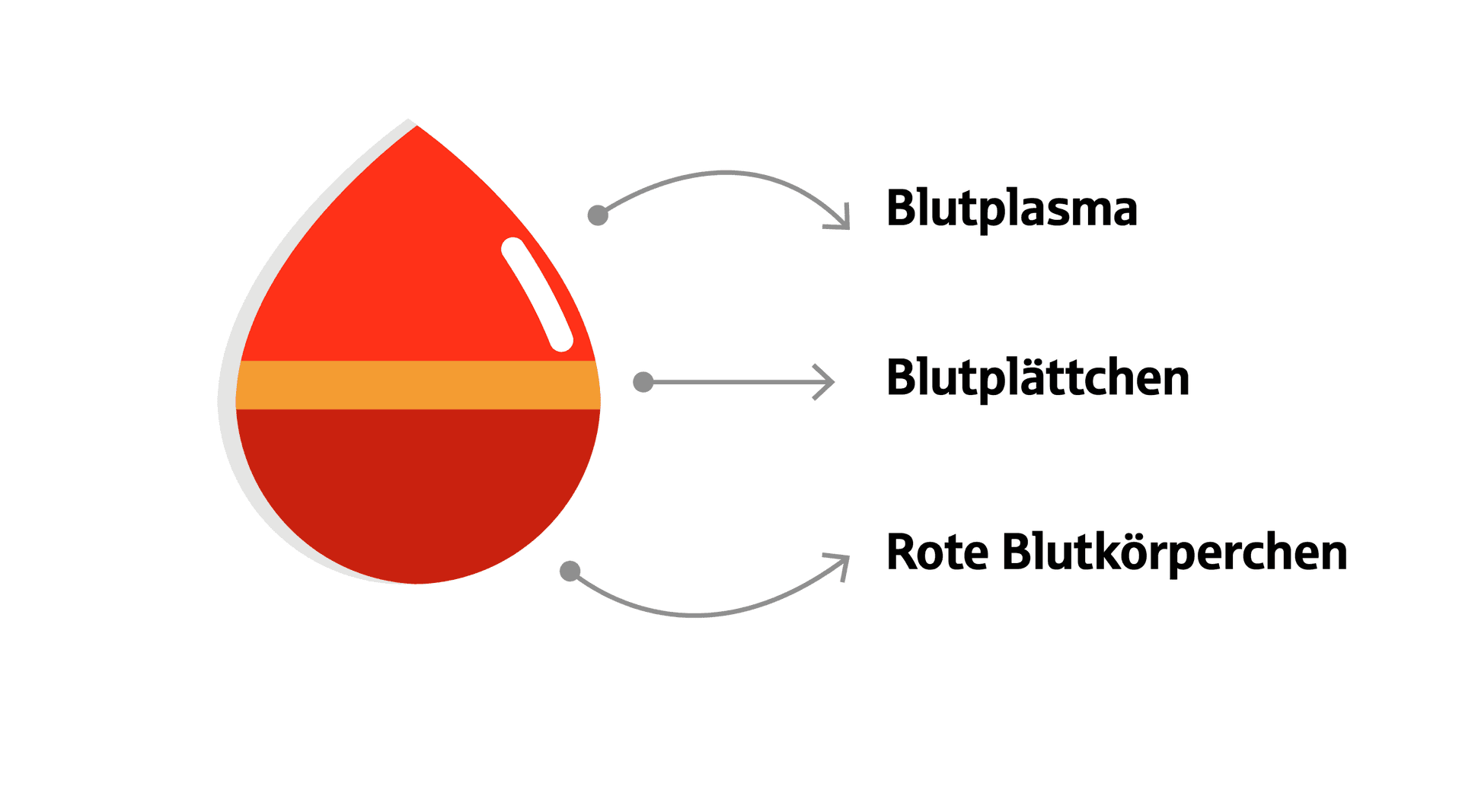 Blutplasma

Blutplättchen

Rote Blutkörperchen